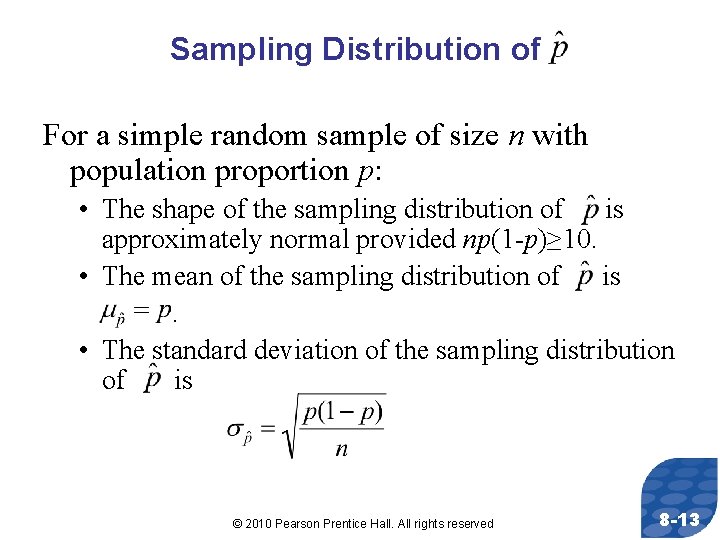 Sampling Distribution of $\hat{p}$

For a simple random sample of size $n$ with population proportion $p$:

• The shape of the sampling distribution of $\hat{p}$ is approximately normal provided $np(1-p) \geq 10$.

• The mean of the sampling distribution of $\hat{p}$ is $\mu_{\hat{p}} = p$.

• The standard deviation of the sampling distribution of $\hat{p}$ is

$\sigma_{\hat{p}} = \sqrt{\frac{p(1-p)}{n}}$

© 2010 Pearson Prentice Hall. All rights reserved

8-13